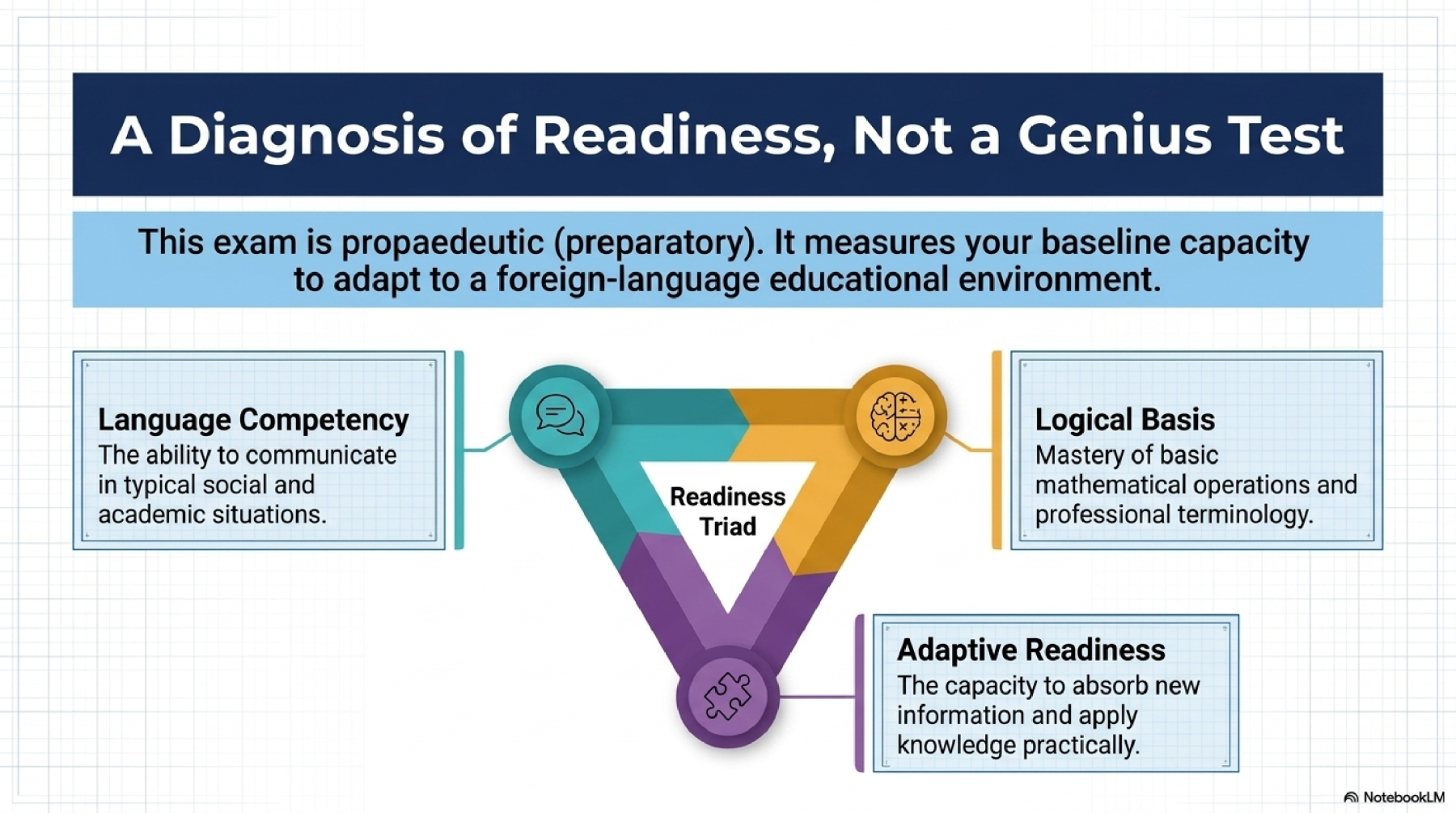 A Diagnosis of Readiness, Not a Genius Test

This exam is propaedeutic (preparatory). It measures your baseline capacity to adapt to a foreign-language educational environment.

Language Competency
The ability to communicate in typical social and academic situations.

Readiness Triad

Logical Basis
Mastery of basic mathematical operations and professional terminology.

Adaptive Readiness
The capacity to absorb new information and apply knowledge practically.

NotebookLM